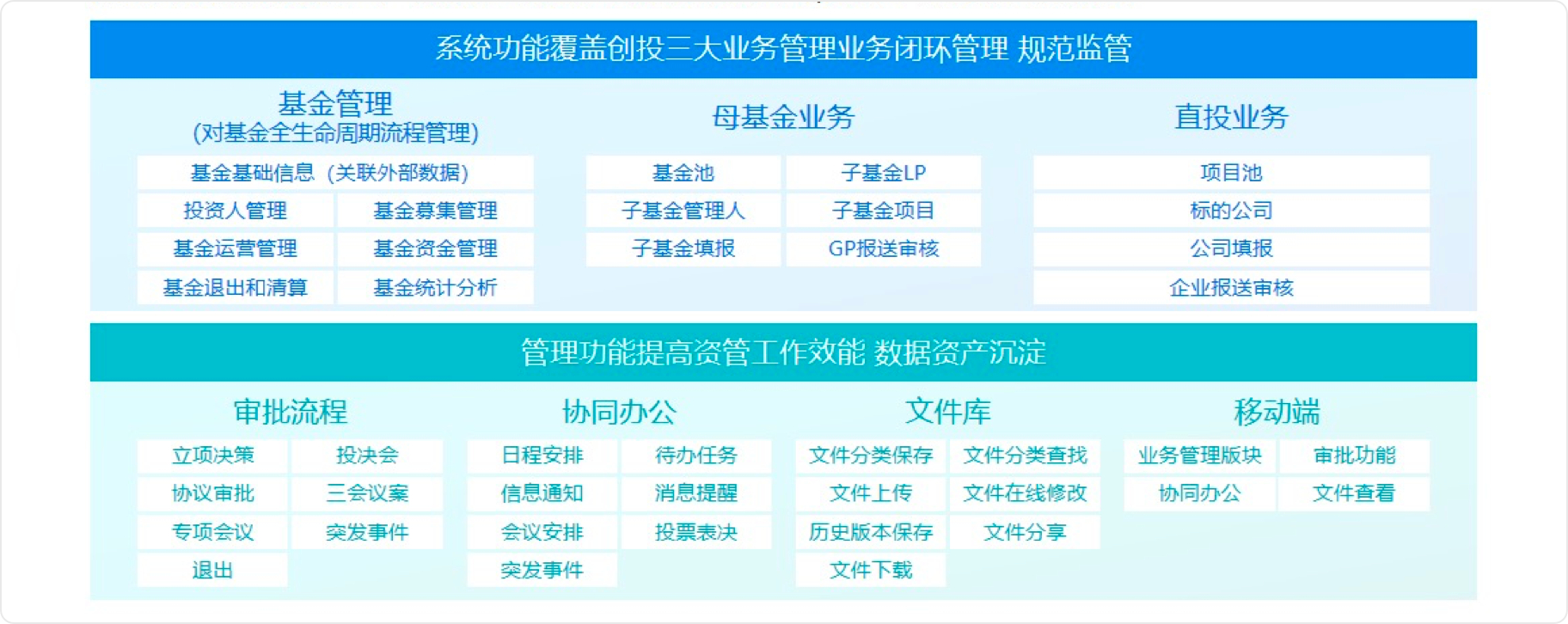 系统功能覆盖创投三大业务管理业务闭环管理 规范监管

基金管理
(对基金全生命周期流程管理)

基金基础信息（关联外部数据）
投资人管理
基金募集管理
基金运营管理
基金资金管理
基金退出和清算
基金统计分析

母基金业务

基金池
子基金LP
子基金管理人
子基金项目
子基金填报
GP报送审核

直投业务

项目池
标的公司
公司填报
企业报送审核

管理功能提高资管工作效能 数据资产沉淀

审批流程

立项决策
投决会
协议审批
三会议案
专项会议
突发事件
退出

协同办公

日程安排
待办任务
信息通知
消息提醒
会议安排
投票表决
突发事件

文件库

文件分类保存
文件分类查找
文件上传
文件在线修改
历史版本保存
文件分享
文件下载

移动端

业务管理版块
审批功能
协同办公
文件查看